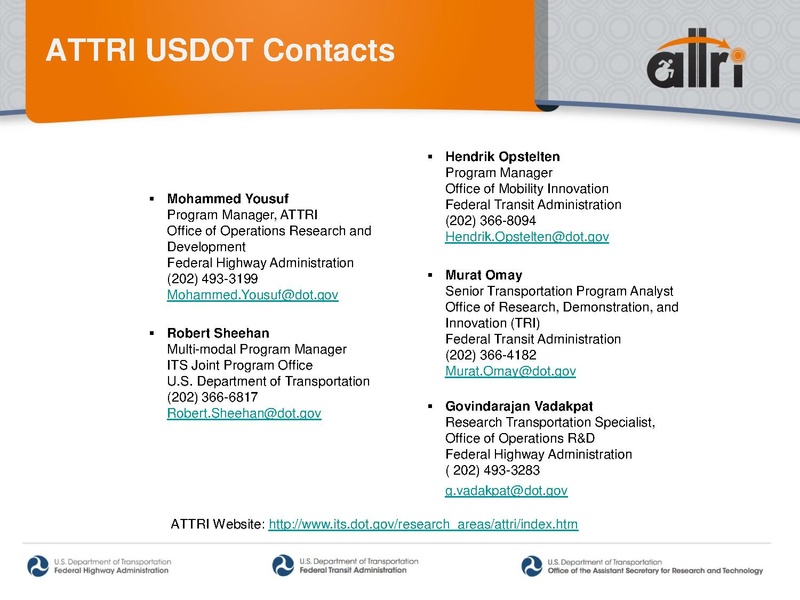 ATTRI USDOT Contacts

attri

▪ Mohammed Yousuf
Program Manager, ATTRI
Office of Operations Research and Development
Federal Highway Administration
(202) 493-3199
Mohammed.Yousuf@dot.gov

▪ Robert Sheehan
Multi-modal Program Manager
ITS Joint Program Office
U.S. Department of Transportation
(202) 366-6817
Robert.Sheehan@dot.gov

▪ Hendrik Opstelten
Program Manager
Office of Mobility Innovation
Federal Transit Administration
(202) 366-8094
Hendrik.Opstelten@dot.gov

▪ Murat Omay
Senior Transportation Program Analyst
Office of Research, Demonstration, and Innovation (TRI)
Federal Transit Administration
(202) 366-4182
Murat.Omay@dot.gov

▪ Govindarajan Vadakpat
Research Transportation Specialist,
Office of Operations R&D
Federal Highway Administration
( 202) 493-3283
g.vadakpat@dot.gov

ATTRI Website: http://www.its.dot.gov/research_areas/attri/index.htm

U.S. Department of Transportation
Federal Highway Administration

U.S. Department of Transportation
Federal Transit Administration

U.S. Department of Transportation
Office of the Assistant Secretary for Research and Technology